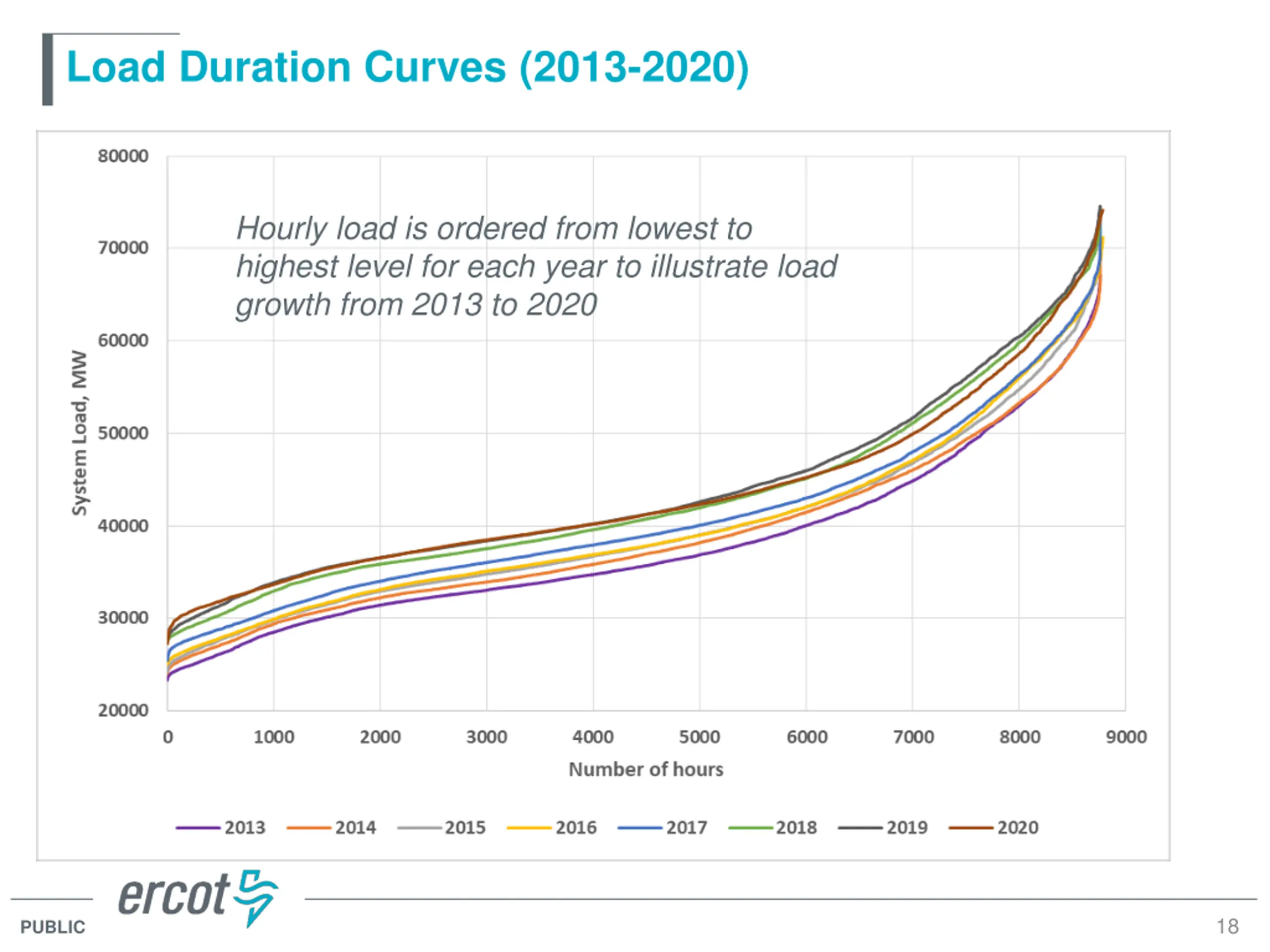 Load Duration Curves (2013-2020)

80000
70000
60000
50000
40000
30000
20000

System Load, MW

Hourly load is ordered from lowest to highest level for each year to illustrate load growth from 2013 to 2020

0 1000 2000 3000 4000 5000 6000 7000 8000 9000

Number of hours

2013 2014 2015 2016 2017 2018 2019 2020

ercot

PUBLIC

18